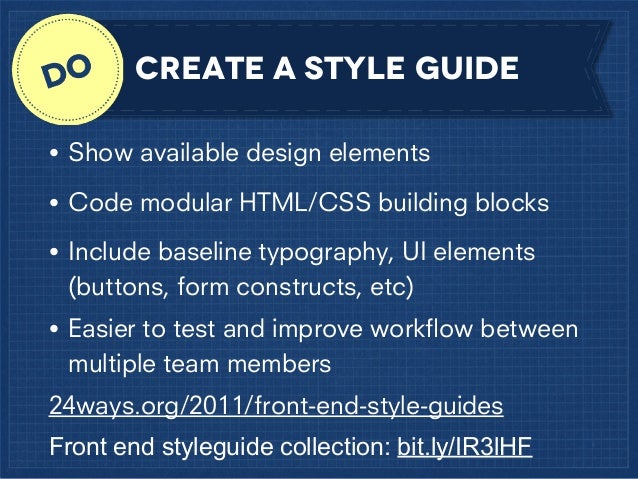 DO

CREATE A STYLE GUIDE

• Show available design elements
• Code modular HTML/CSS building blocks
• Include baseline typography, UI elements (buttons, form constructs, etc)
• Easier to test and improve workflow between multiple team members

24ways.org/2011/front-end-style-guides

Front end styleguide collection: bit.ly/IR3lHF